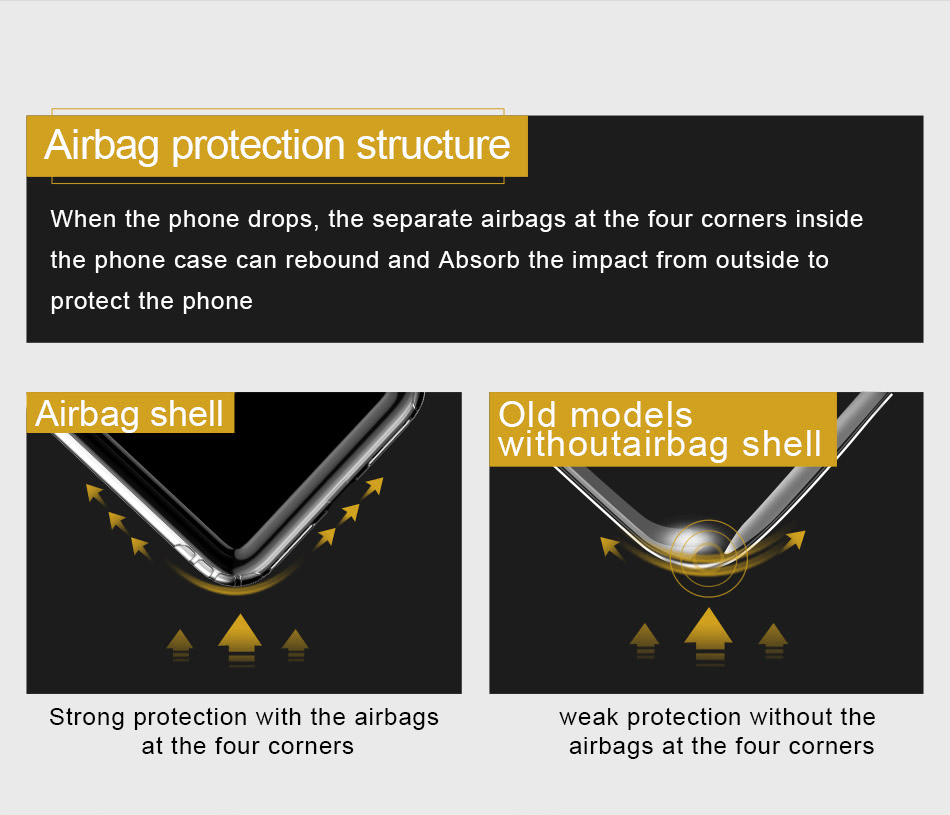 Airbag protection structure

When the phone drops, the separate airbags at the four corners inside the phone case can rebound and Absorb the impact from outside to protect the phone

Airbag shell

Strong protection with the airbags at the four corners

Old models withoutairbag shell

weak protection without the airbags at the four corners